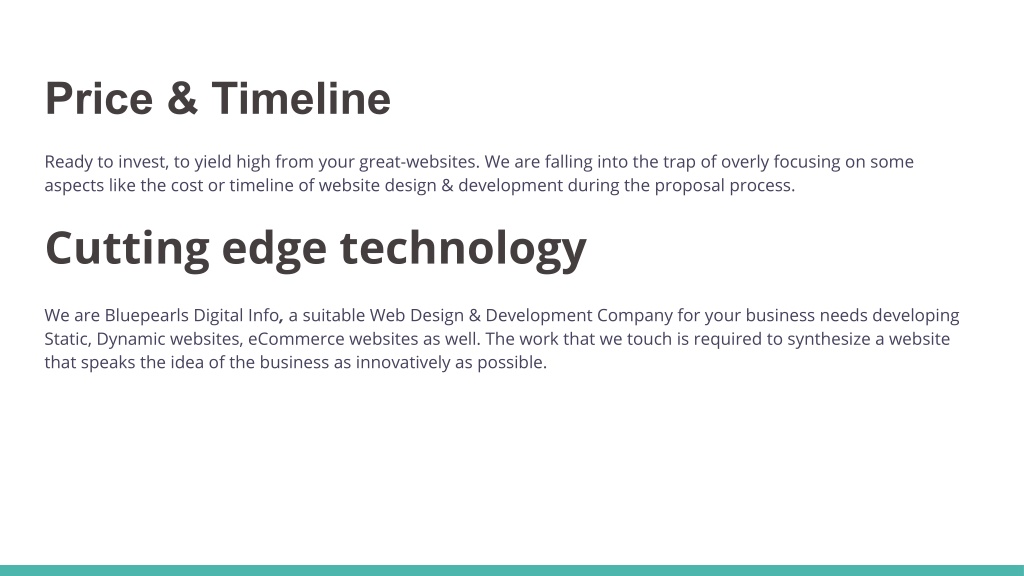 Price & Timeline

Ready to invest, to yield high from your great-websites. We are falling into the trap of overly focusing on some aspects like the cost or timeline of website design & development during the proposal process.

Cutting edge technology

We are Bluepearls Digital Info, a suitable Web Design & Development Company for your business needs developing Static, Dynamic websites, eCommerce websites as well. The work that we touch is required to synthesize a website that speaks the idea of the business as innovatively as possible.